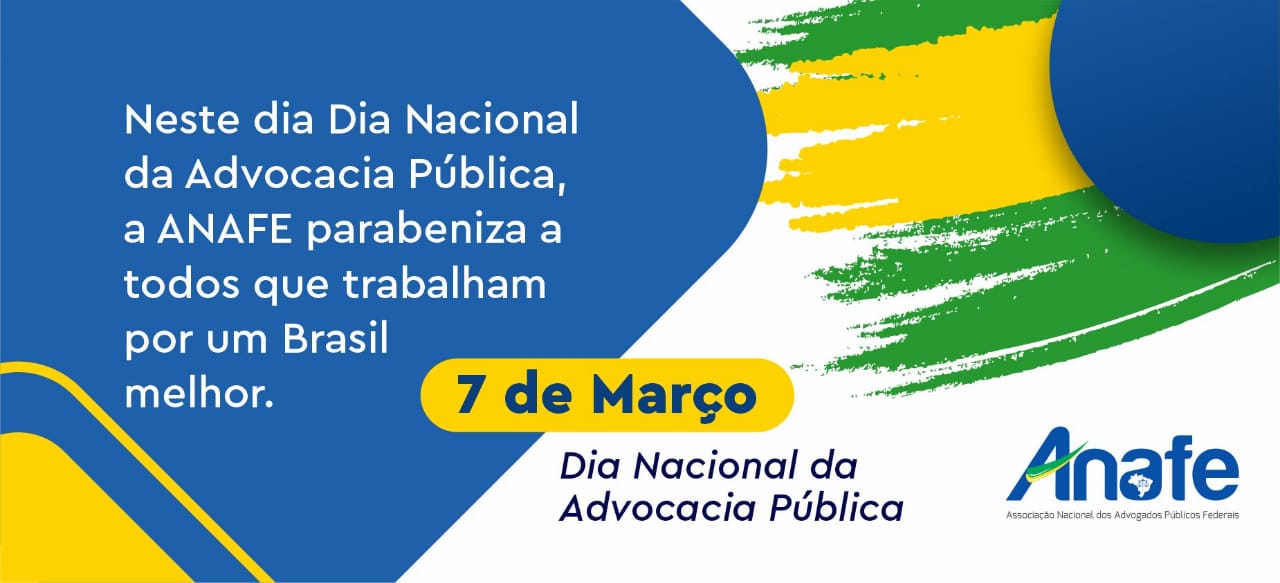 Neste dia Dia Nacional da Advocacia Pública, a ANAFE parabeniza a todos que trabalham por um Brasil melhor.

7 de Março

Dia Nacional da Advocacia Pública

Anafe
Associação Nacional dos Advogados Públicos Federais